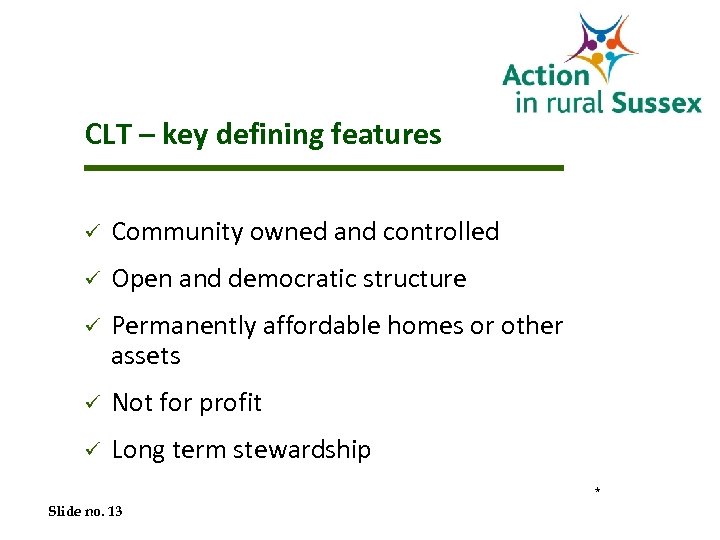 Action in rural Sussex

CLT – key defining features

✓ Community owned and controlled

✓ Open and democratic structure

✓ Permanently affordable homes or other assets

✓ Not for profit

✓ Long term stewardship

*

Slide no. 13